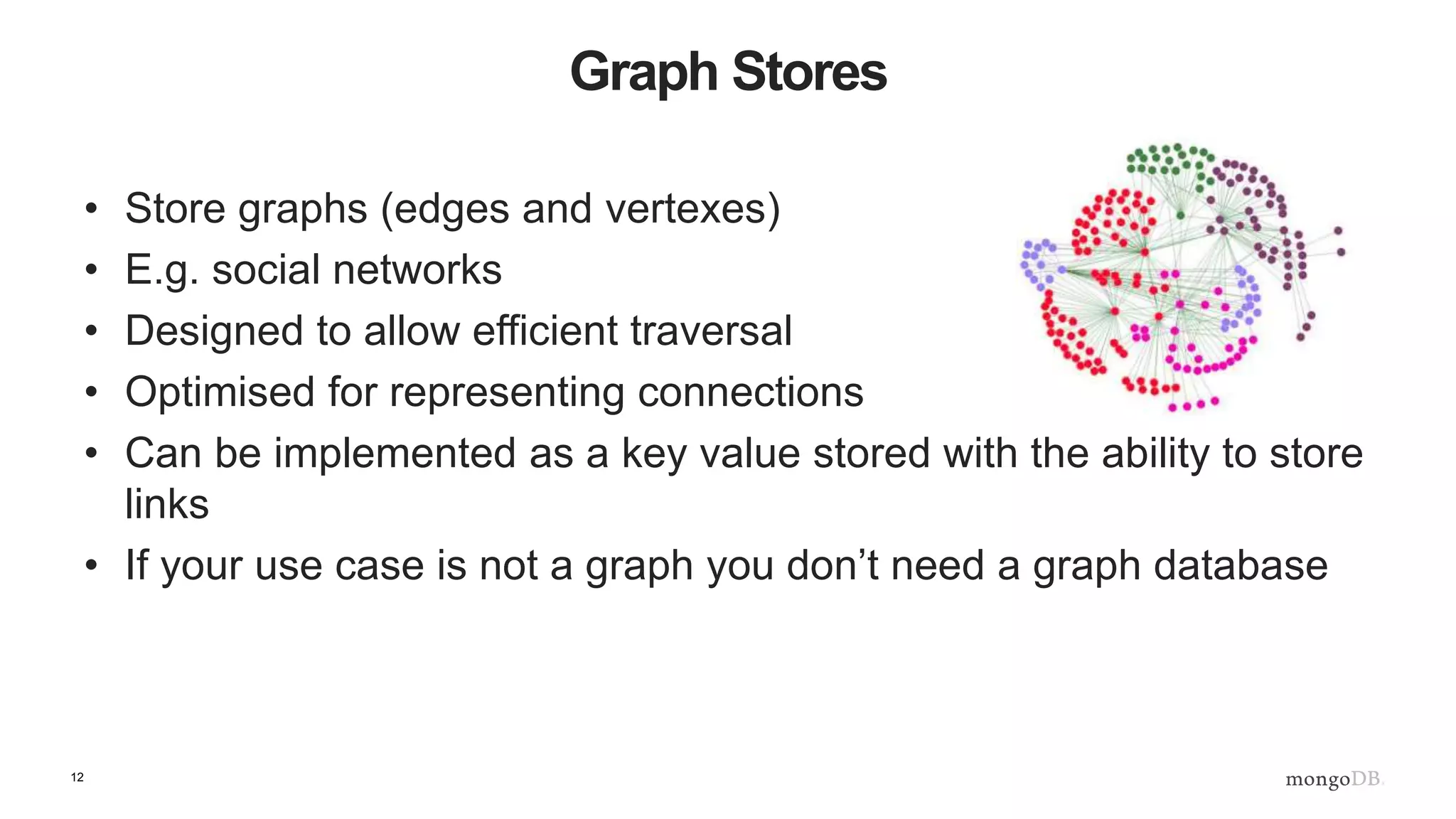 Graph Stores

• Store graphs (edges and vertexes)
• E.g. social networks
• Designed to allow efficient traversal
• Optimised for representing connections
• Can be implemented as a key value stored with the ability to store links
• If your use case is not a graph you don't need a graph database

12

mongoDB.